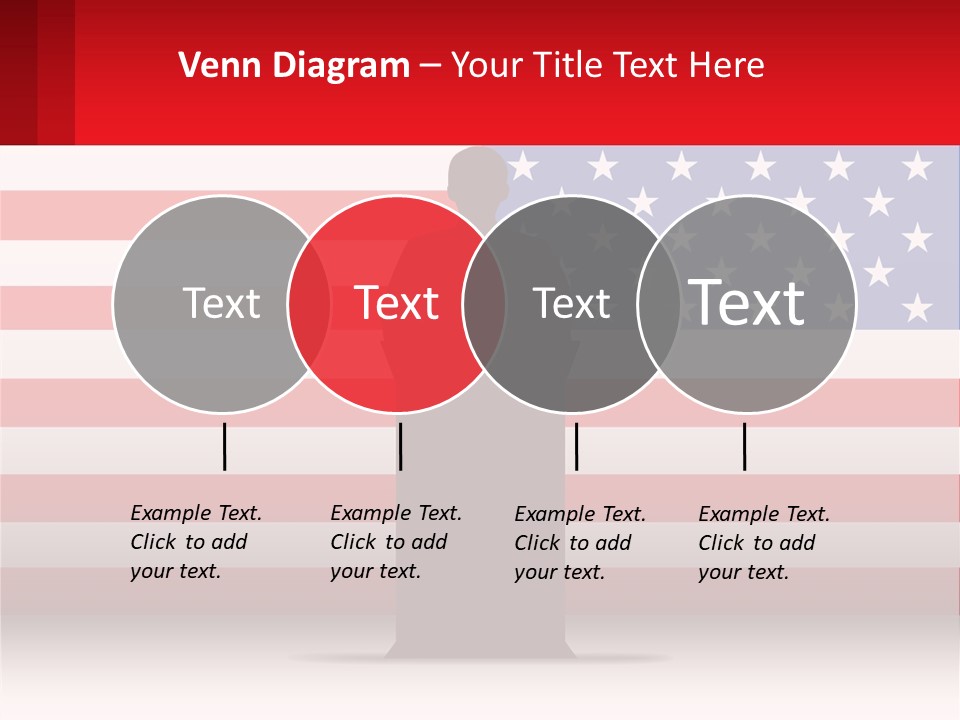 Venn Diagram – Your Title Text Here

Text

Text

Text

Text

Example Text. Click to add your text.

Example Text. Click to add your text.

Example Text. Click to add your text.

Example Text. Click to add your text.